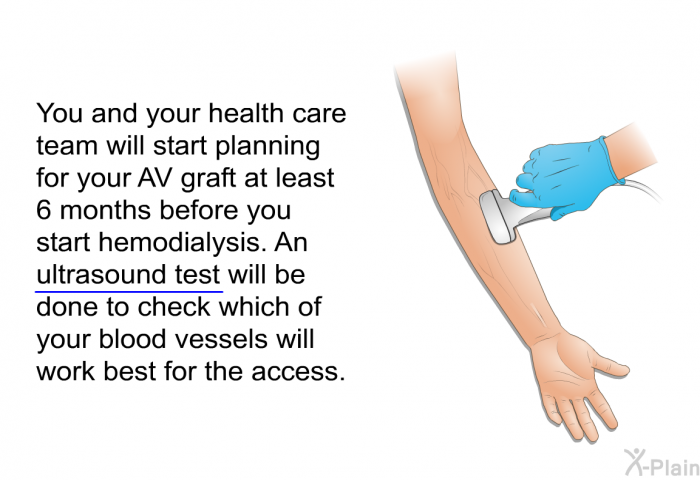 You and your health care team will start planning for your AV graft at least 6 months before you start hemodialysis. An ultrasound test will be done to check which of your blood vessels will work best for the access.

X-Plain